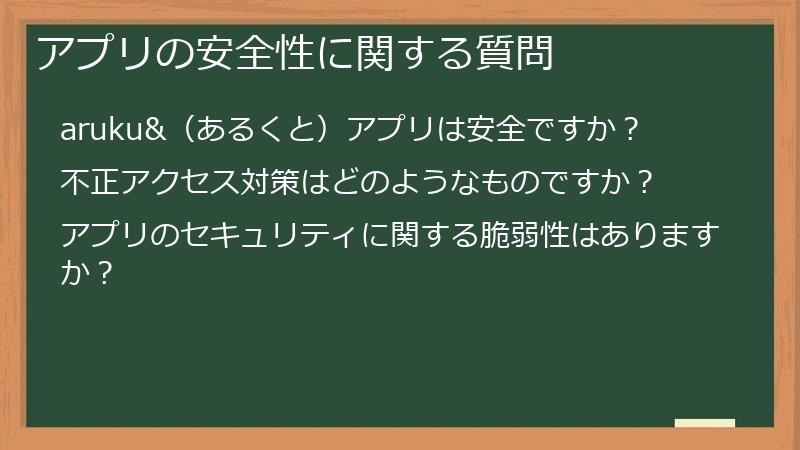 アプリの安全性に関する質問

aruku&（あるくと）アプリは安全ですか？

不正アクセス対策はどのようなものですか？

アプリのセキュリティに関する脆弱性はありますか？